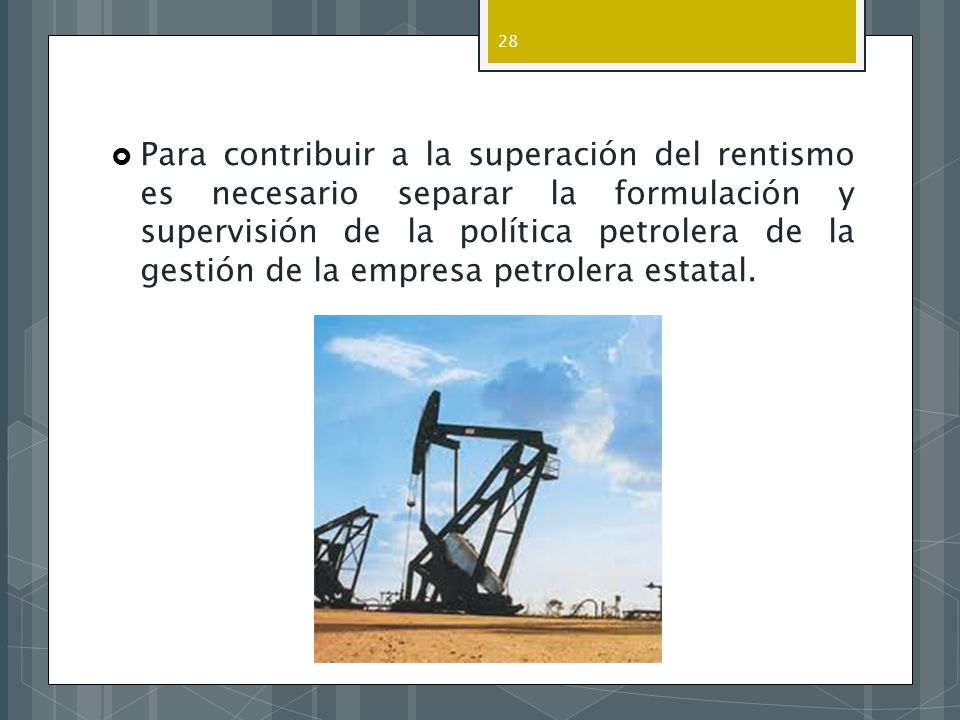 28

Para contribuir a la superación del rentismo es necesario separar la formulación y supervisión de la política petrolera de la gestión de la empresa petrolera estatal.